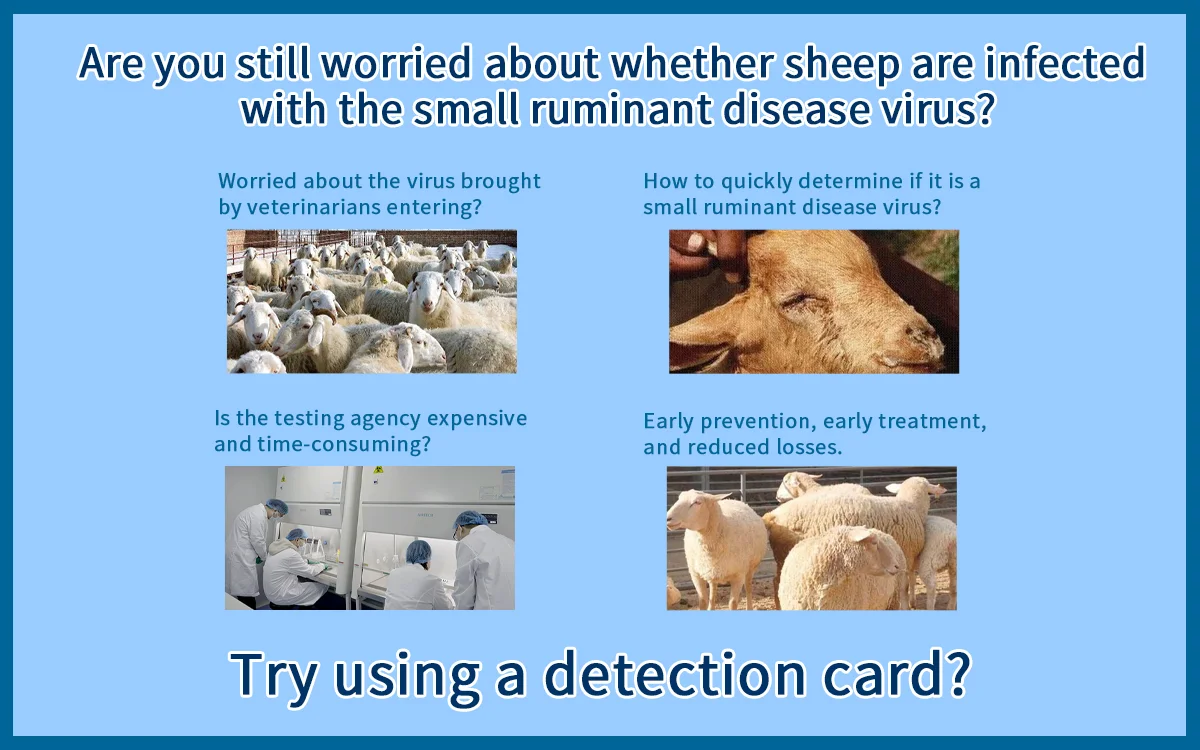 Are you still worried about whether sheep are infected with the small ruminant disease virus?

Worried about the virus brought by veterinarians entering?

How to quickly determine if it is a small ruminant disease virus?

Is the testing agency expensive and time-consuming?

Early prevention, early treatment, and reduced losses.

Try using a detection card?